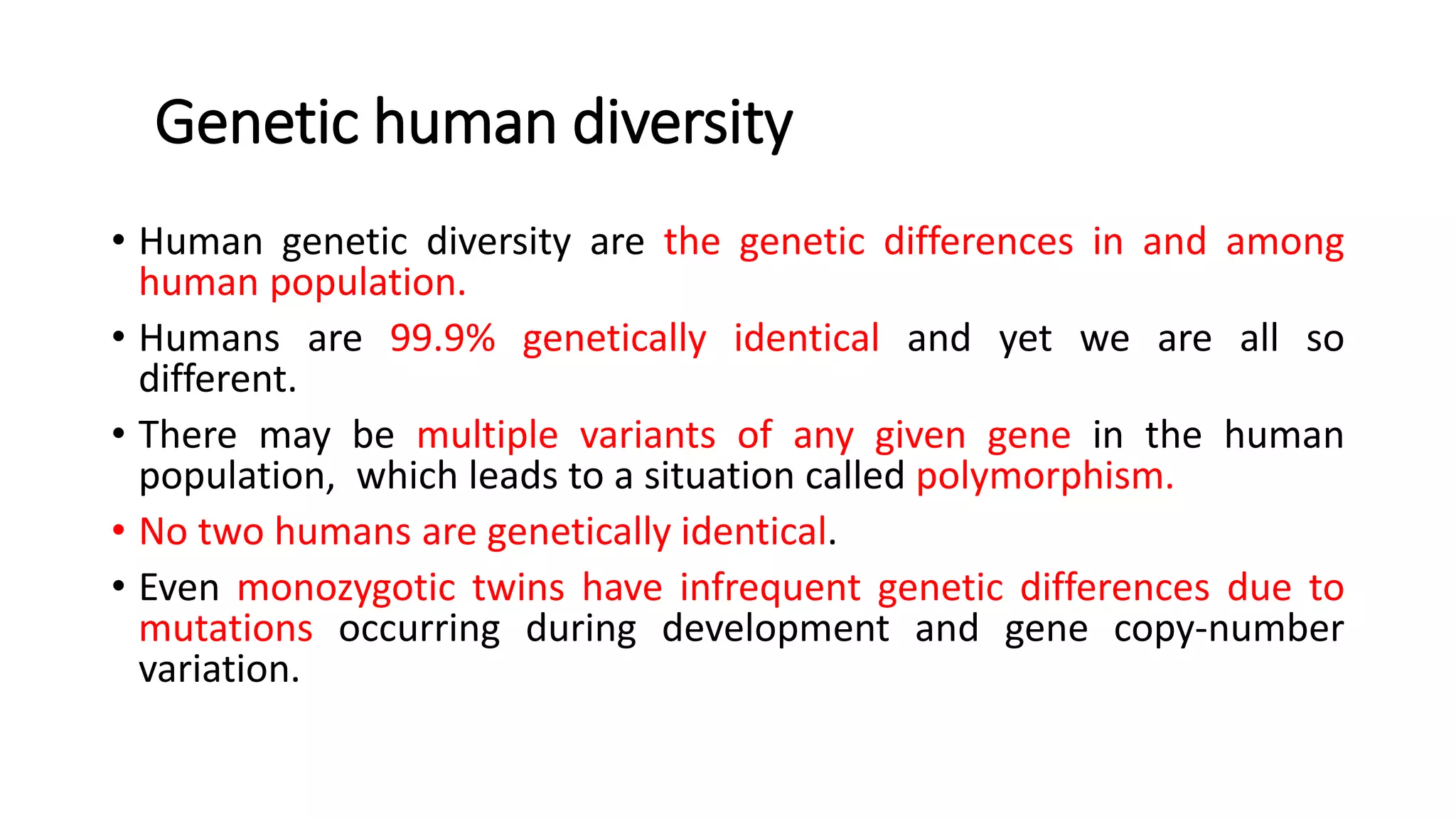 Genetic human diversity

• Human genetic diversity are the genetic differences in and among human population.

• Humans are 99.9% genetically identical and yet we are all so different.

• There may be multiple variants of any given gene in the human population,  which leads to a situation called polymorphism.

• No two humans are genetically identical.

• Even monozygotic twins have infrequent genetic differences due to mutations occurring during development and gene copy-number variation.